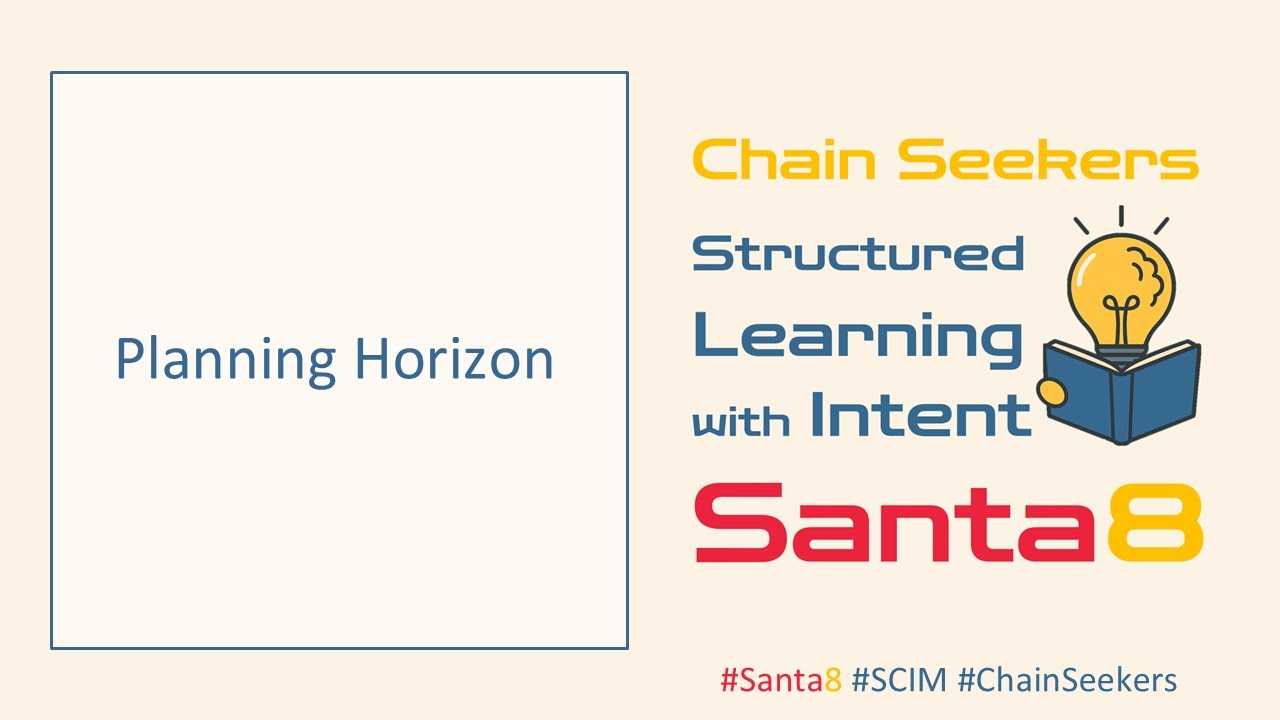 Planning Horizon

Chain Seekers

Structured Learning with Intent

Santa8

#Santa8 #SCIM #ChainSeekers